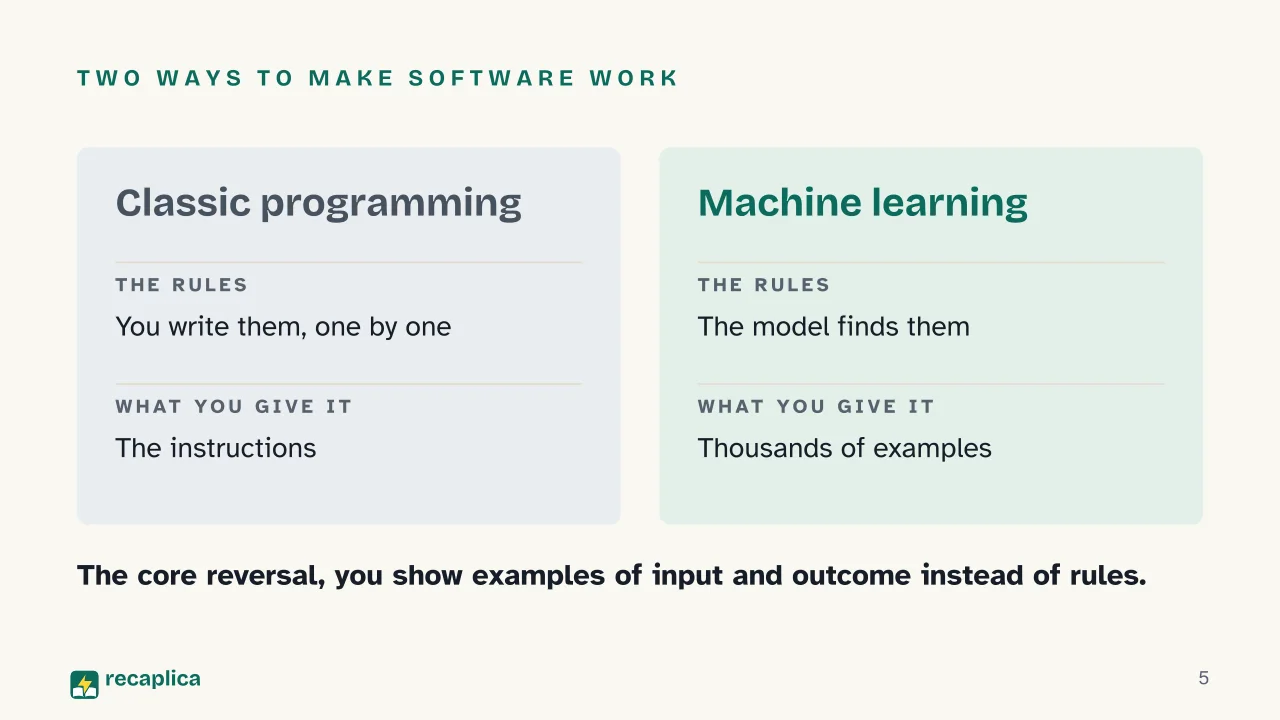 TWO WAYS TO MAKE SOFTWARE WORK

Classic programming

THE RULES

You write them, one by one

WHAT YOU GIVE IT

The instructions

Machine learning

THE RULES

The model finds them

WHAT YOU GIVE IT

Thousands of examples

The core reversal, you show examples of input and outcome instead of rules.

recaplica

5